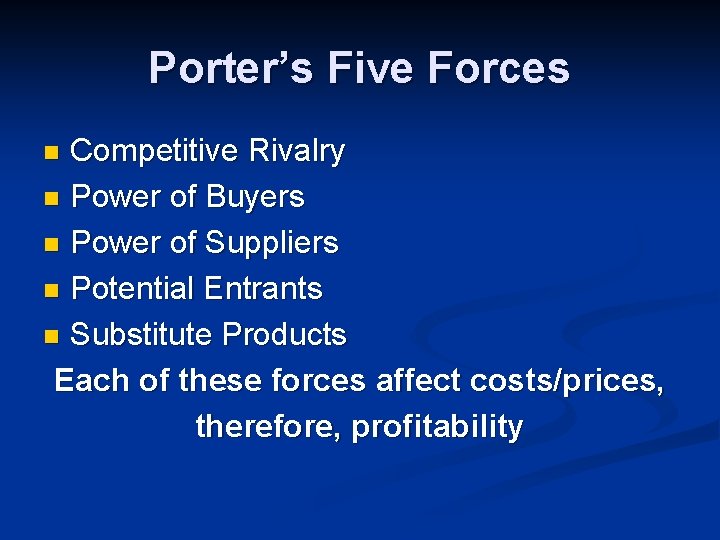 Porter's Five Forces

• Competitive Rivalry
• Power of Buyers
• Power of Suppliers
• Potential Entrants
• Substitute Products

Each of these forces affect costs/prices, therefore, profitability